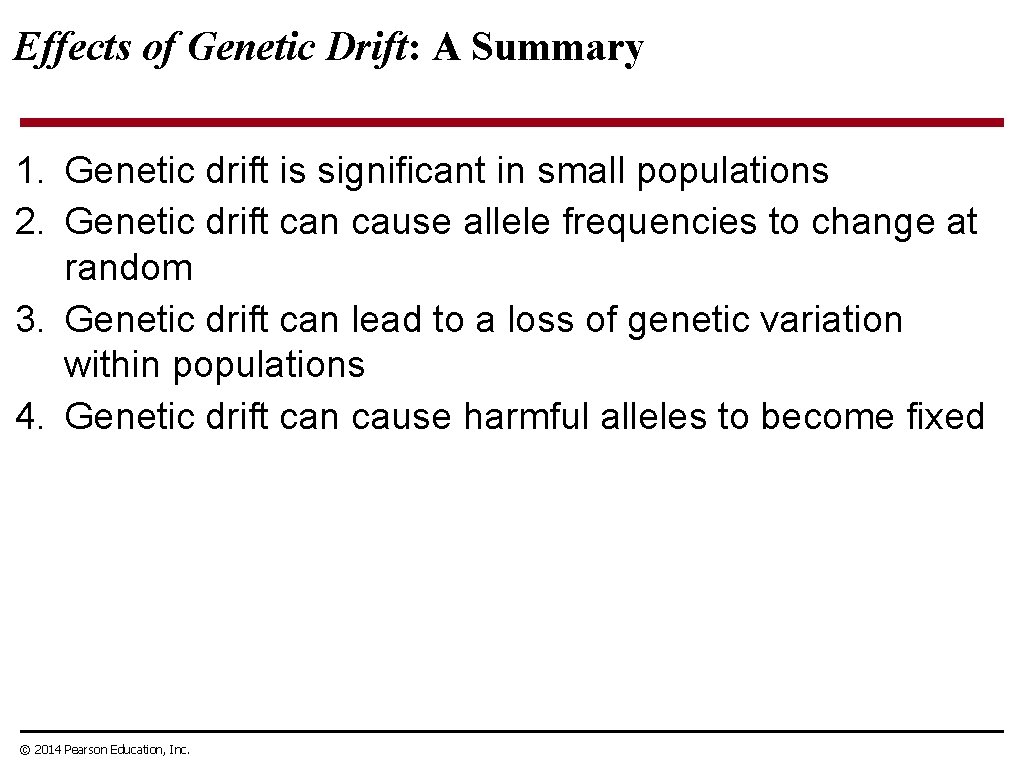 Effects of Genetic Drift: A Summary

1. Genetic drift is significant in small populations
2. Genetic drift can cause allele frequencies to change at random
3. Genetic drift can lead to a loss of genetic variation within populations
4. Genetic drift can cause harmful alleles to become fixed

© 2014 Pearson Education, Inc.